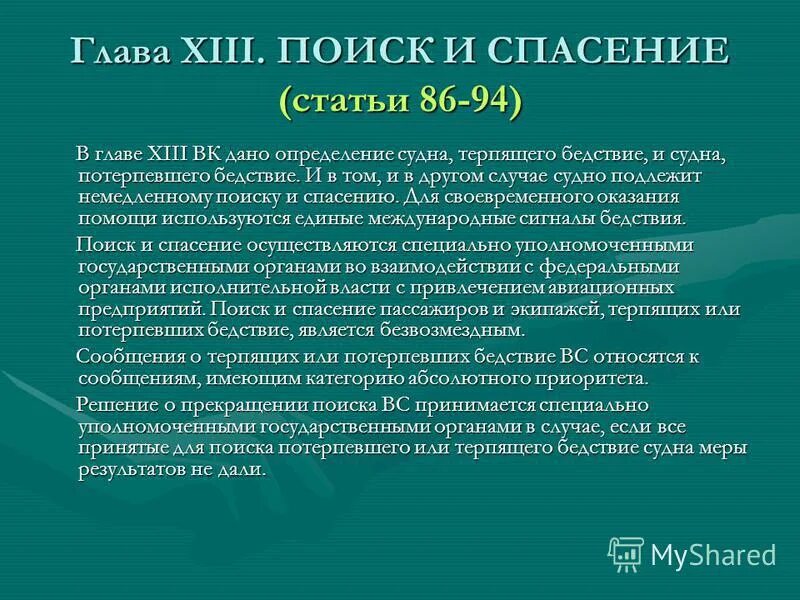 Глава XIII. ПОИСК И СПАСЕНИЕ (статьи 86-94)

В главе XIII ВК дано определение судна, терпящего бедствие, и судна, потерпевшего бедствие. И в том, и в другом случае судно подлежит немедленному поиску и спасению. Для своевременного оказания помощи используются единые международные сигналы бедствия.

Поиск и спасение осуществляются специально уполномоченными государственными органами во взаимодействии с федеральными органами исполнительной власти с привлечением авиационных предприятий. Поиск и спасение пассажиров и экипажей, терпящих или потерпевших бедствие, является безвозмездным.

Сообщения о терпящих или потерпевших бедствие ВС относятся к сообщениям, имеющим категорию абсолютного приоритета.

Решение о прекращении поиска ВС принимается специально уполномоченными государственными органами в случае, если все принятые для поиска потерпевшего или терпящего бедствие судна меры результатов не дали.

MyShared